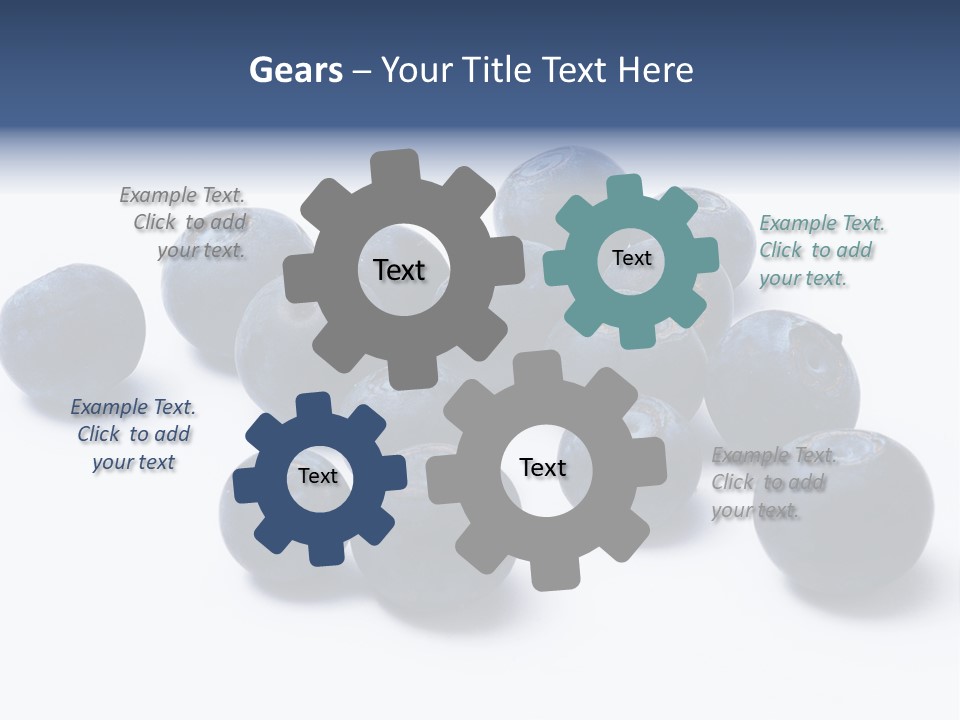 Gears – Your Title Text Here

Example Text. Click to add your text.

Text

Text

Example Text. Click to add your text.

Example Text. Click to add your text

Text

Text

Example Text. Click to add your text.